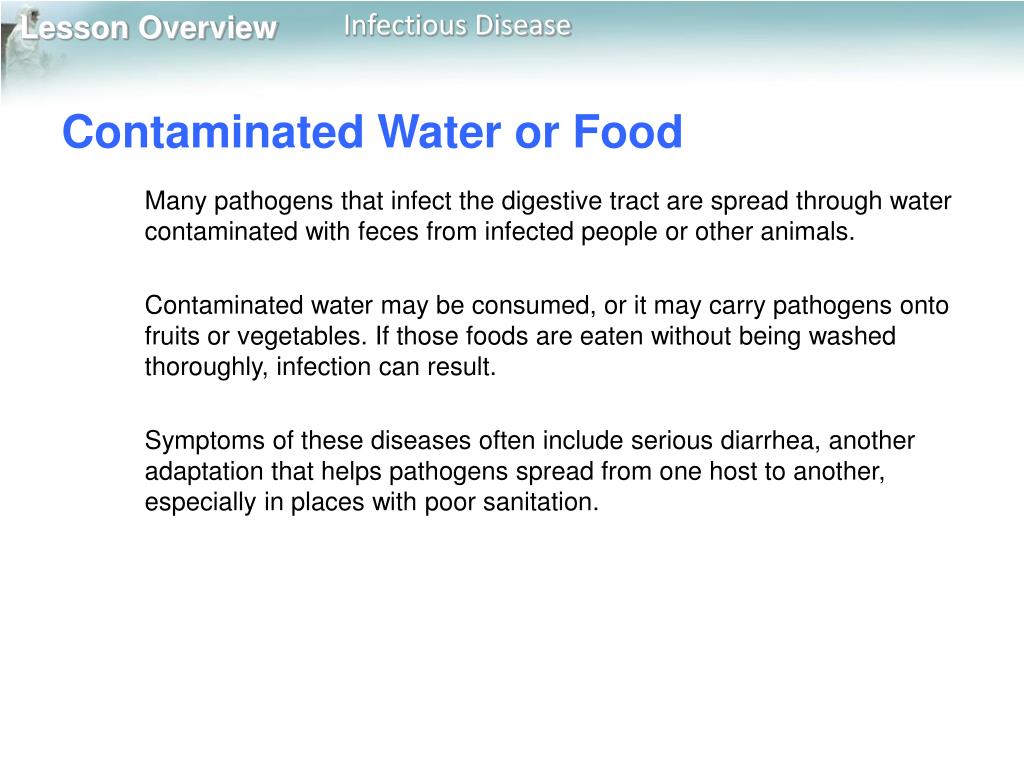 Lesson Overview Infectious Disease

Contaminated Water or Food

Many pathogens that infect the digestive tract are spread through water contaminated with feces from infected people or other animals.

Contaminated water may be consumed, or it may carry pathogens onto fruits or vegetables. If those foods are eaten without being washed thoroughly, infection can result.

Symptoms of these diseases often include serious diarrhea, another adaptation that helps pathogens spread from one host to another, especially in places with poor sanitation.